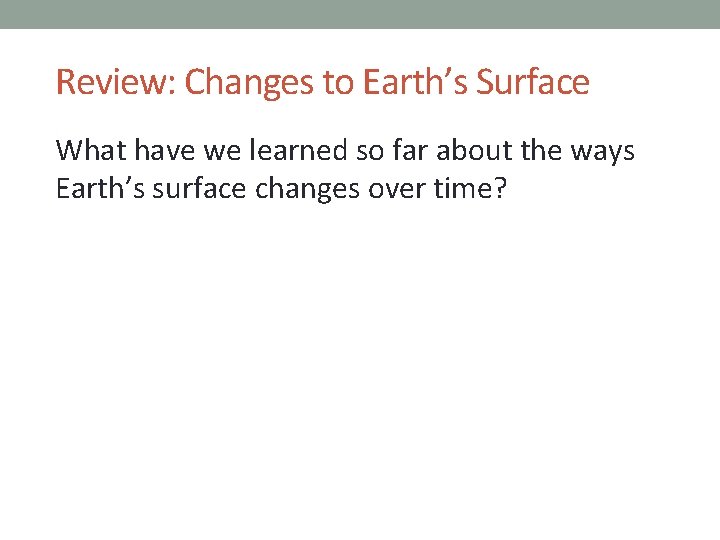 Review: Changes to Earth’s Surface

What have we learned so far about the ways Earth’s surface changes over time?